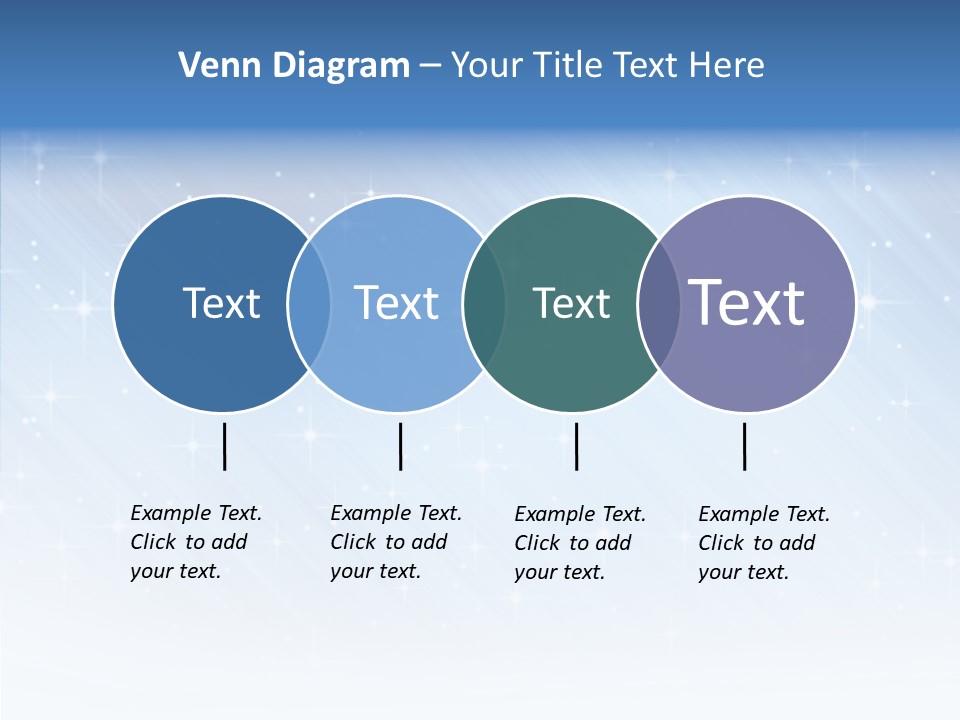 Venn Diagram – Your Title Text Here

Text

Text

Text

Text

Example Text. Click to add your text.

Example Text. Click to add your text.

Example Text. Click to add your text.

Example Text. Click to add your text.